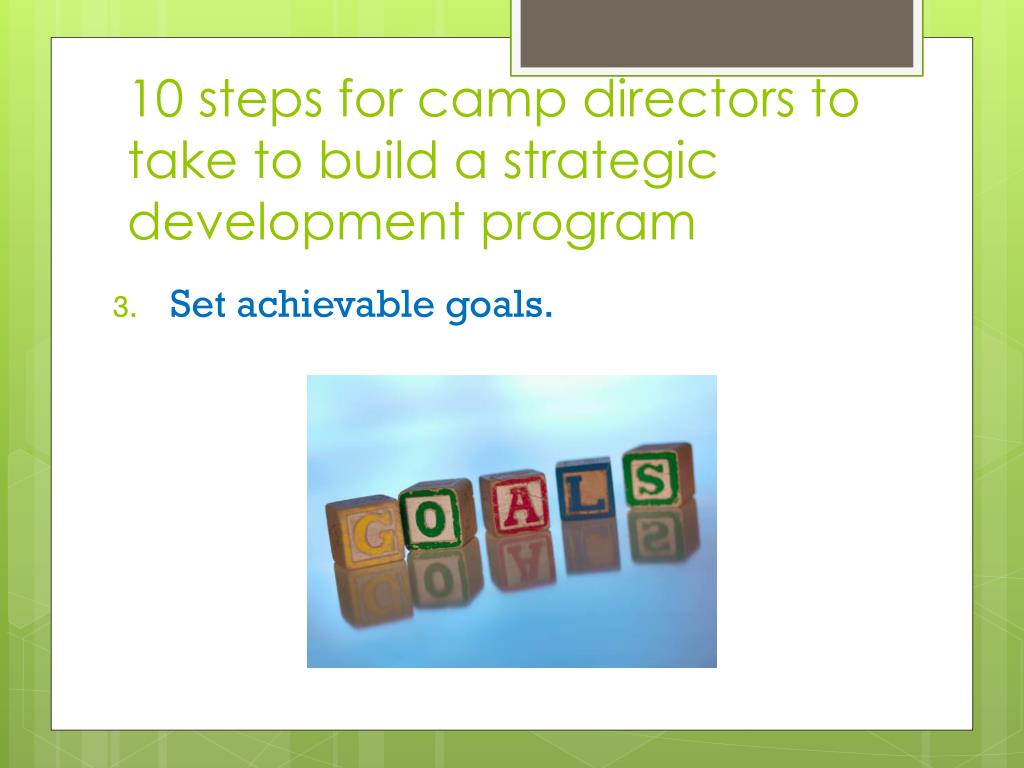 10 steps for camp directors to take to build a strategic development program

3. Set achievable goals.

GOALS